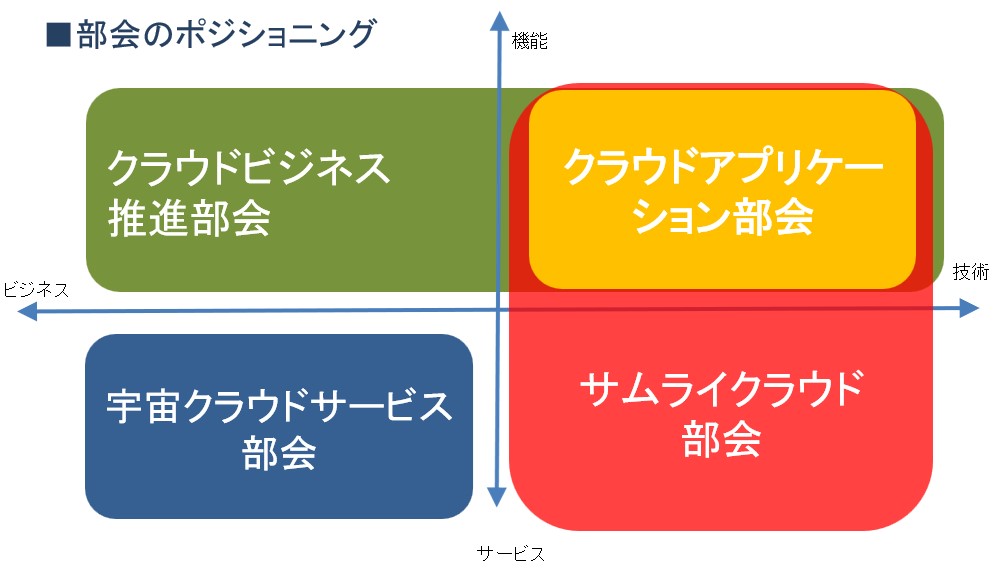 ■部会のポジショニング

機能

クラウドビジネス推進部会

クラウドアプリケーション部会

ビジネス

技術

宇宙クラウドサービス部会

サムライクラウド部会

サービス